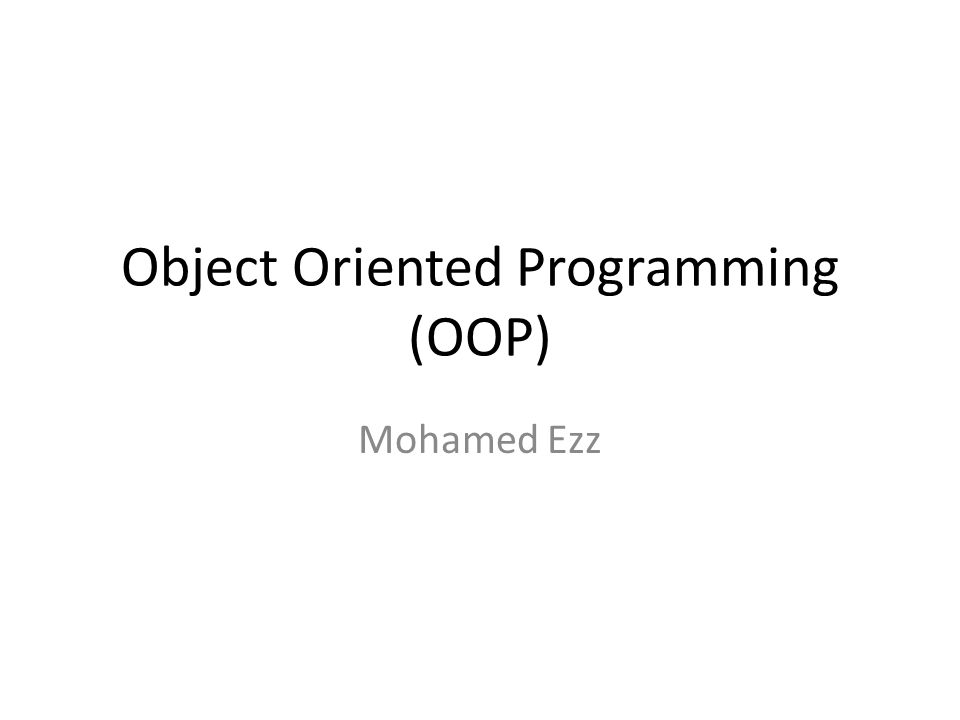 Object Oriented Programming (OOP)

Mohamed Ezz